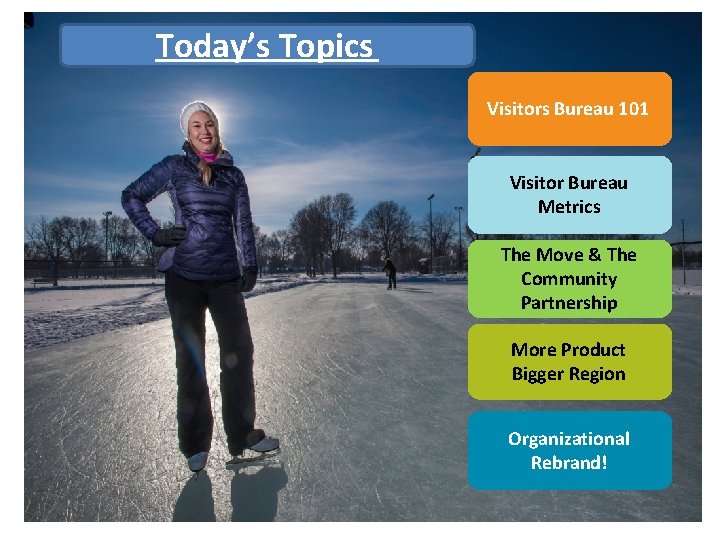 Today's Topics

Visitors Bureau 101

Visitor Bureau Metrics

The Move & The Community Partnership

More Product Bigger Region

Organizational Rebrand!